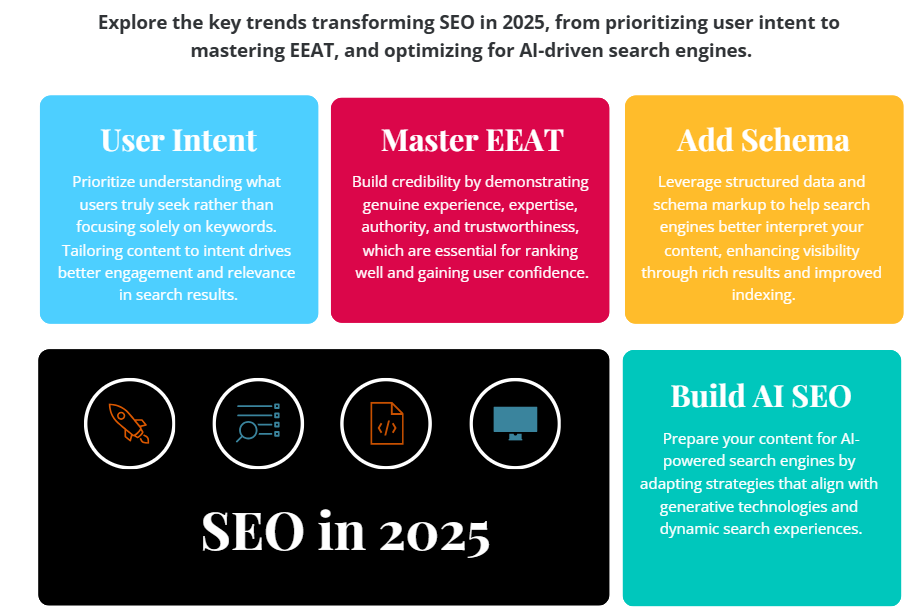 Explore the key trends transforming SEO in 2025, from prioritizing user intent to mastering EEAT, and optimizing for AI-driven search engines.

User Intent

Prioritize understanding what users truly seek rather than focusing solely on keywords. Tailoring content to intent drives better engagement and relevance in search results.

Master EEAT

Build credibility by demonstrating genuine experience, expertise, authority, and trustworthiness, which are essential for ranking well and gaining user confidence.

Add Schema

Leverage structured data and schema markup to help search engines better interpret your content, enhancing visibility through rich results and improved indexing.

SEO in 2025

Build AI SEO

Prepare your content for AI-powered search engines by adapting strategies that align with generative technologies and dynamic search experiences.